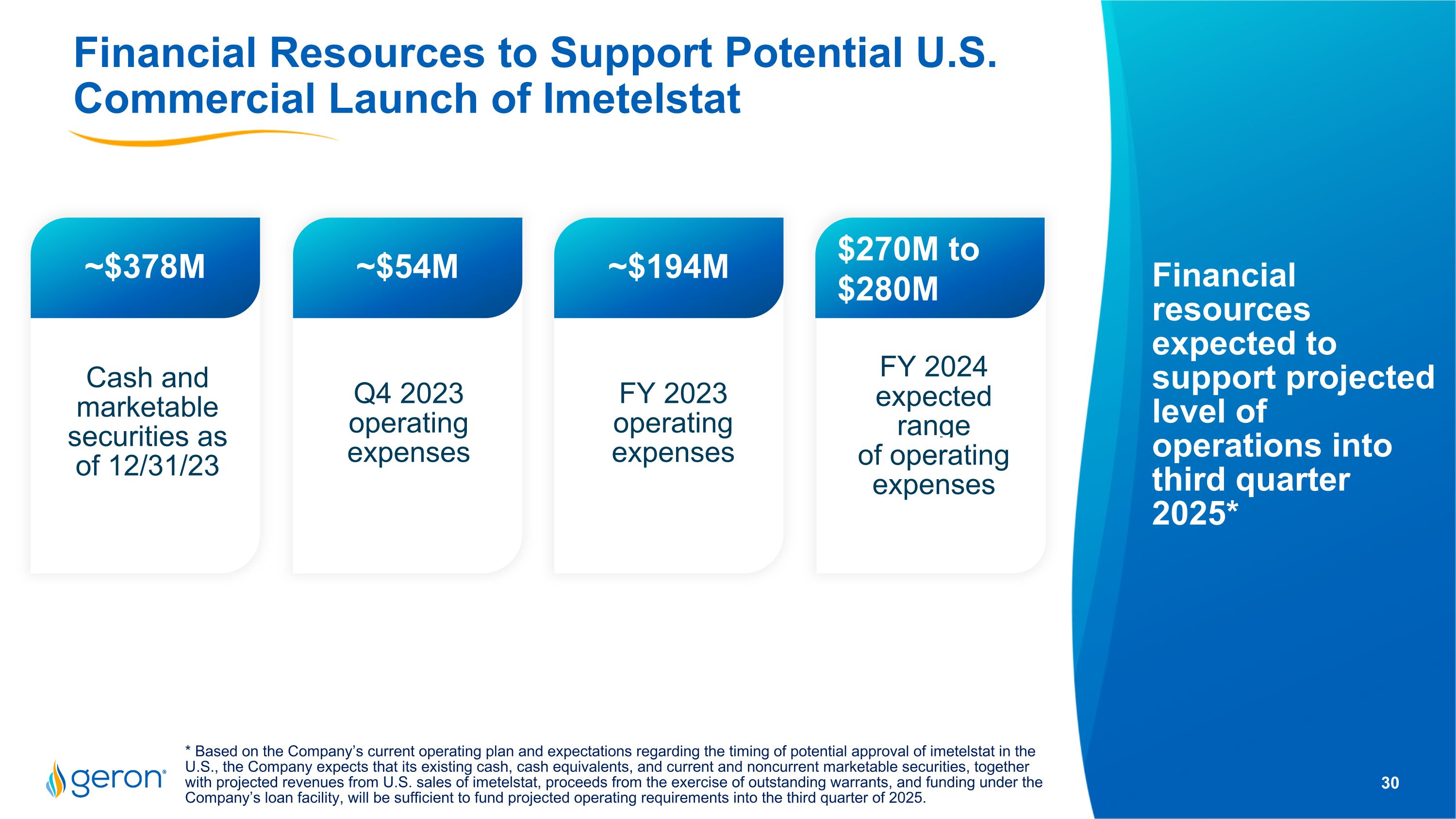 Financial Resources to Support Potential U.S. Commercial Launch of Imetelstat

~$378M

Cash and marketable securities as of 12/31/23

~$54M

Q4 2023 operating expenses

~$194M

FY 2023 operating expenses

$270M to $280M

FY 2024 expected range of operating expenses

Financial resources expected to support projected level of operations into third quarter 2025*

geron

* Based on the Company's current operating plan and expectations regarding the timing of potential approval of imetelstat in the U.S., the Company expects that its existing cash, cash equivalents, and current and noncurrent marketable securities, together with projected revenues from U.S. sales of imetelstat, proceeds from the exercise of outstanding warrants, and funding under the Company's loan facility, will be sufficient to fund projected operating requirements into the third quarter of 2025.

30